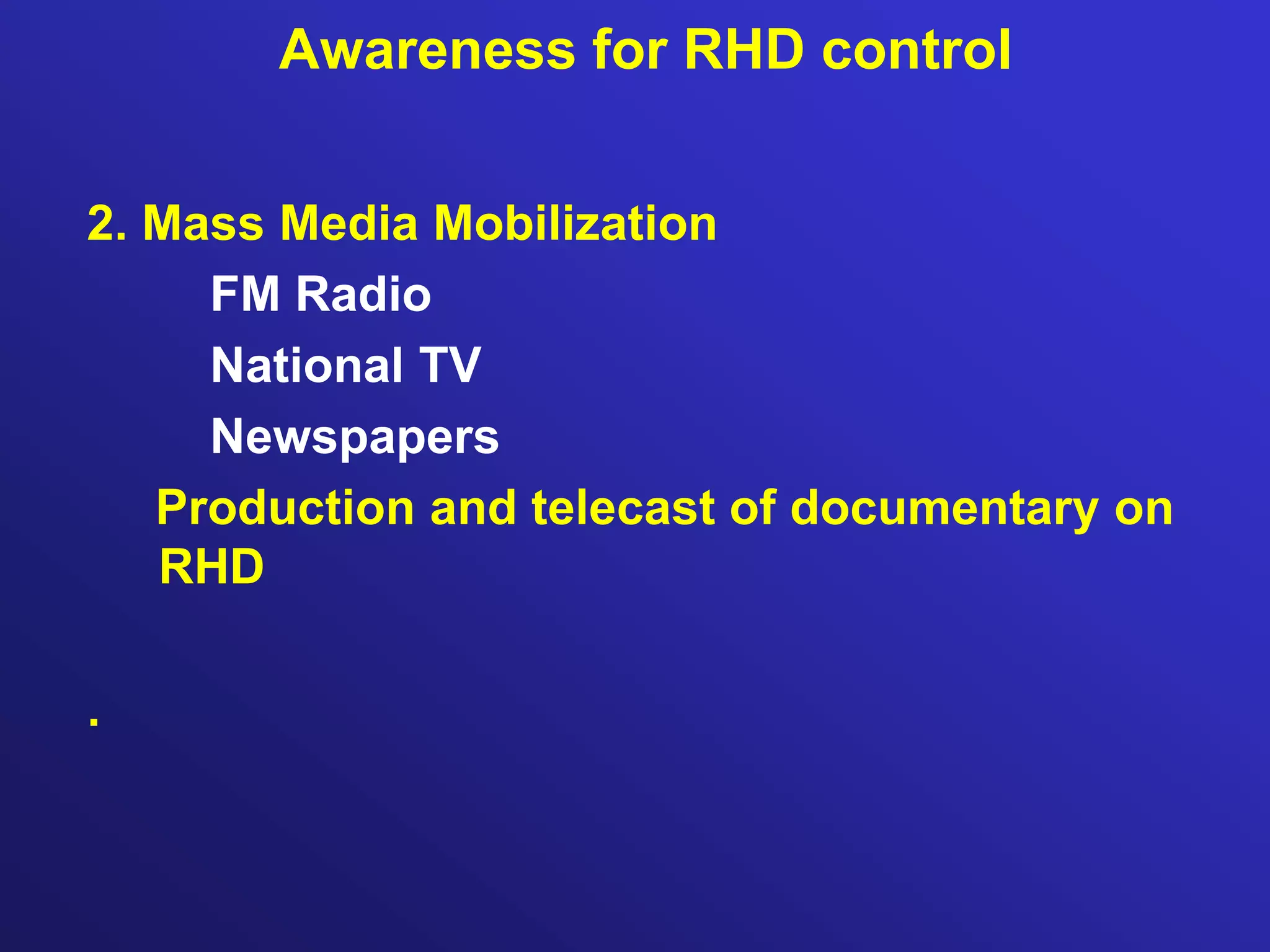 Awareness for RHD control

2. Mass Media Mobilization

FM Radio

National TV

Newspapers

Production and telecast of documentary on RHD

.